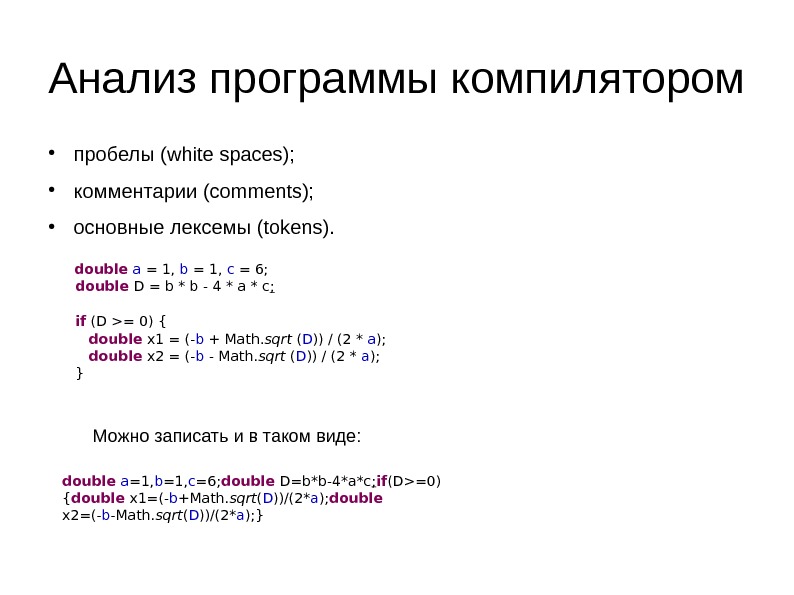 Анализ программы компилятором

• пробелы (white spaces);
• комментарии (comments);
• основные лексемы (tokens).

double a = 1, b = 1, c = 6;
double D = b * b - 4 * a * c;

if (D >= 0) {
double x1 = (-b + Math.sqrt (D)) / (2 * a);
double x2 = (-b - Math.sqrt (D)) / (2 * a);
}

Можно записать и в таком виде:

double a=1,b=1,c=6;double D=b*b-4*a*c;if(D>=0)
{double x1=(-b+Math.sqrt(D))/(2*a);double
x2=(-b-Math.sqrt(D))/(2*a);}